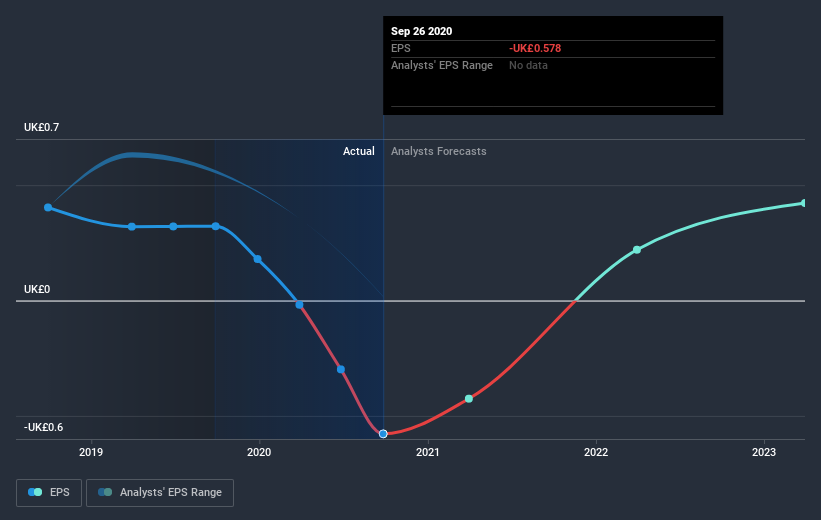 Sep 26 2020
EPS -UK£0.578
Analysts' EPS Range No data

UK£0.7
Actual
Analysts Forecasts
UK£0
-UK£0.6

2019
2020
2021
2022
2023

EPS
Analysts' EPS Range